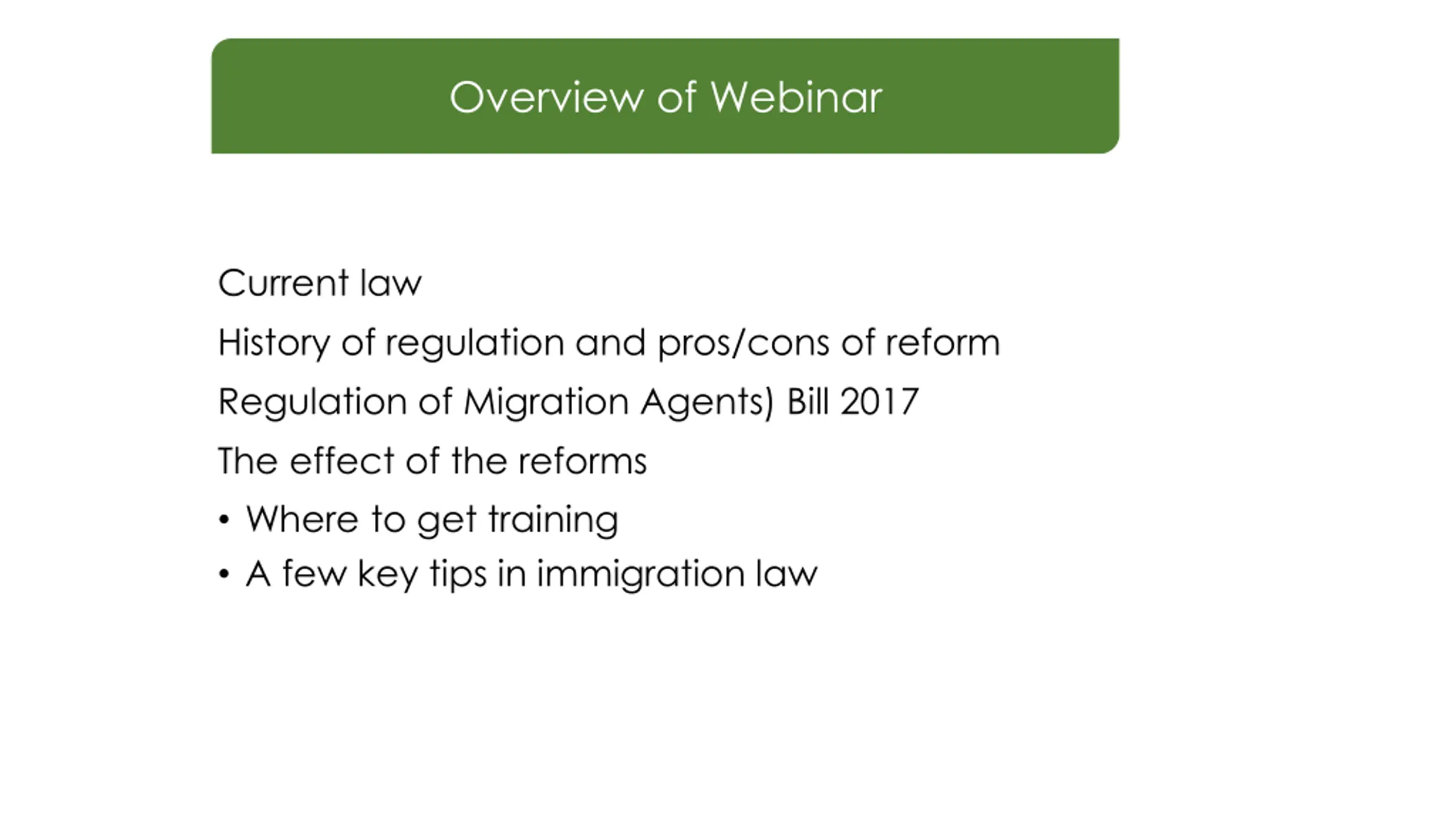 Overview of Webinar

Current law

History of regulation and pros/cons of reform

Regulation of Migration Agents) Bill 2017

The effect of the reforms

• Where to get training

• A few key tips in immigration law